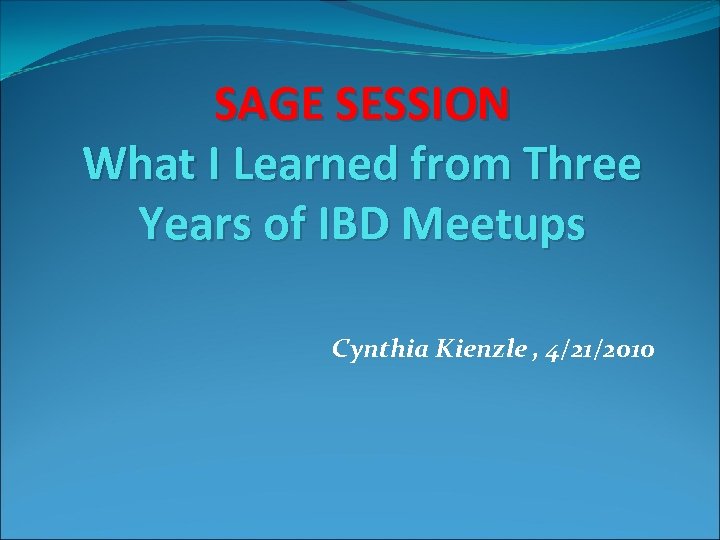 SAGE SESSION
What I Learned from Three Years of IBD Meetups

Cynthia Kienzle , 4/21/2010